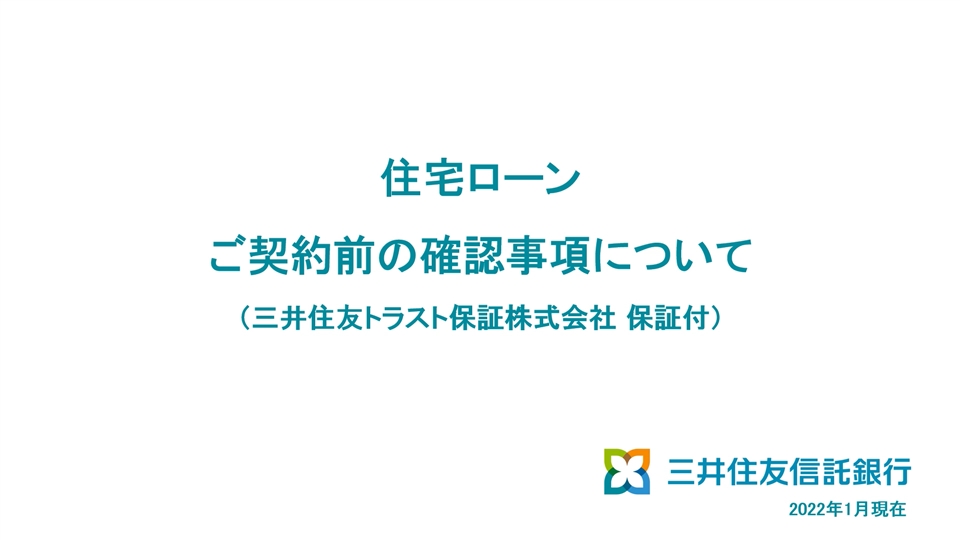 住宅ローン

ご契約前の確認事項について

（三井住友トラスト保証株式会社 保証付）

三井住友信託銀行

2022年1月現在